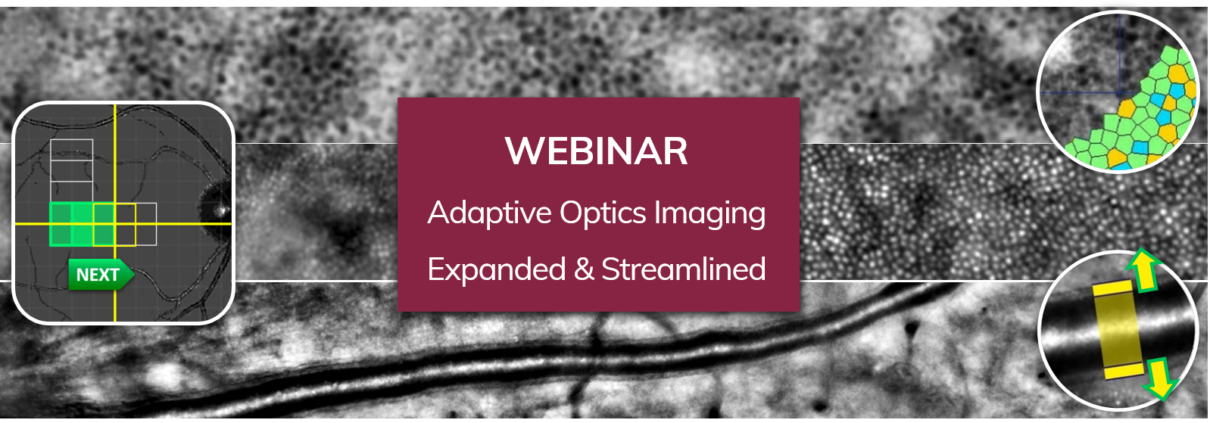 NEXT

WEBINAR

Adaptive Optics Imaging

Expanded & Streamlined